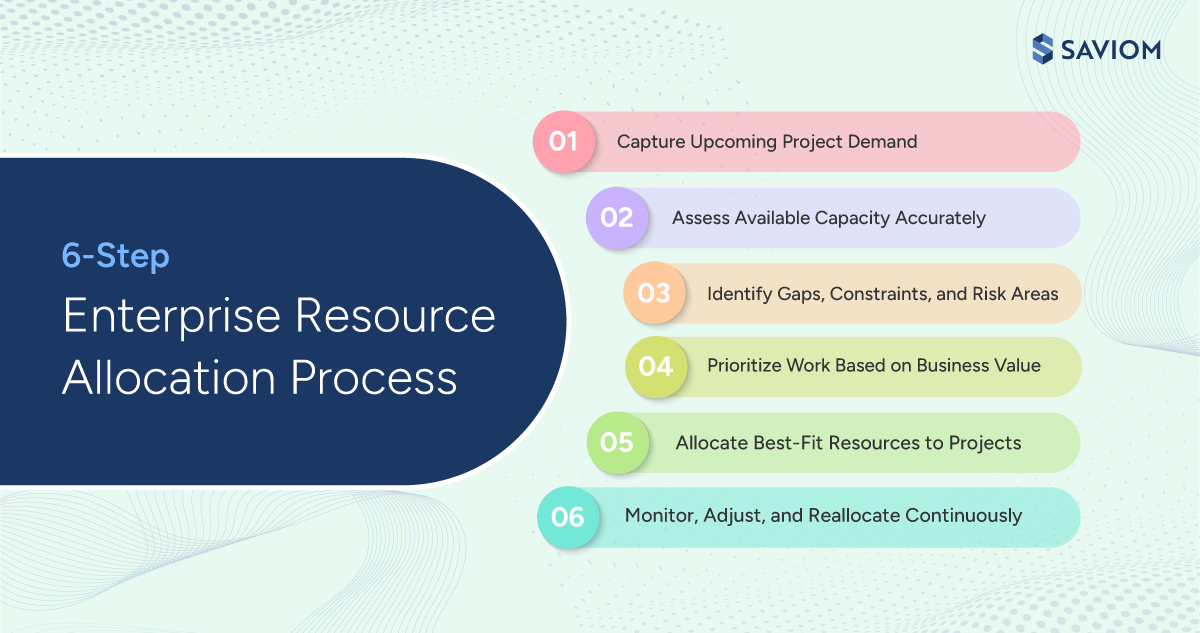 SAVIOM

6-Step
Enterprise Resource Allocation Process

01 Capture Upcoming Project Demand

02 Assess Available Capacity Accurately

03 Identify Gaps, Constraints, and Risk Areas

04 Prioritize Work Based on Business Value

05 Allocate Best-Fit Resources to Projects

06 Monitor, Adjust, and Reallocate Continuously